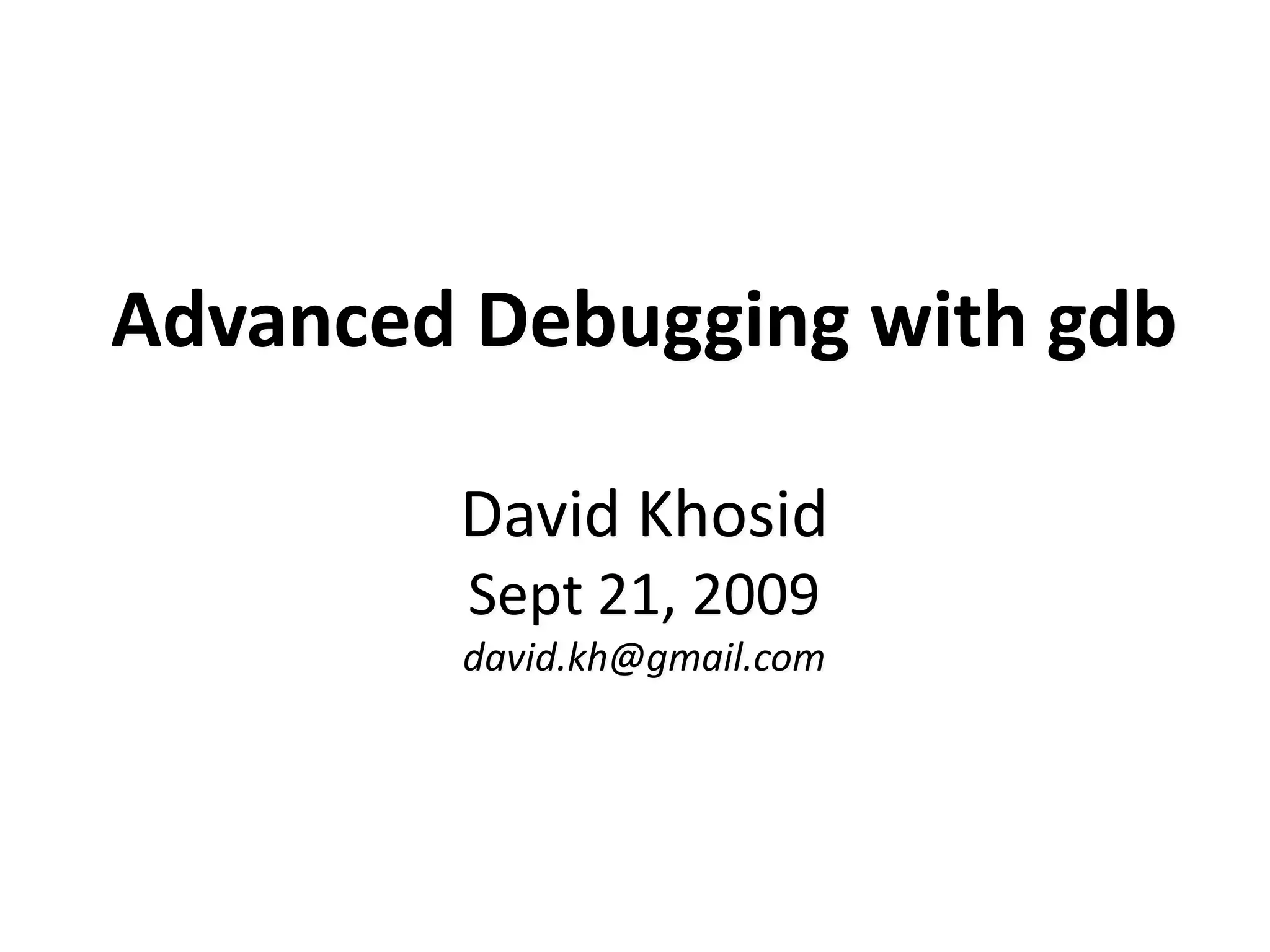 Advanced Debugging with gdb

David Khosid
Sept 21, 2009
david.kh@gmail.com